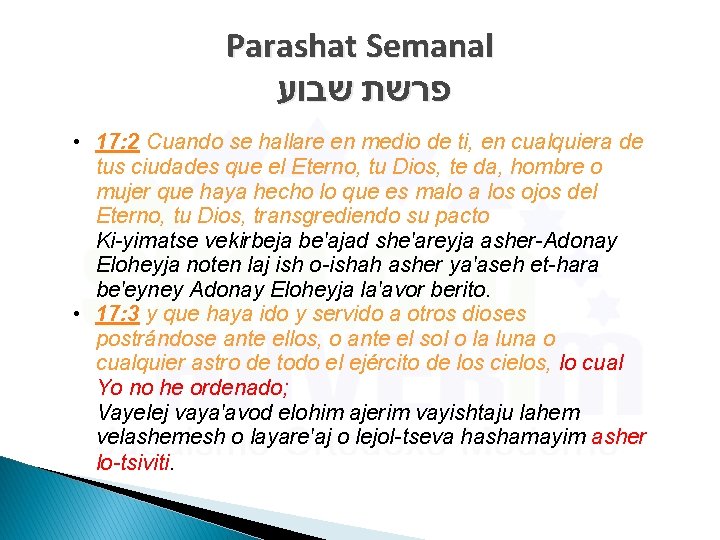 Parashat Semanal
פרשת שבוע

• 17:2 Cuando se hallare en medio de ti, en cualquiera de tus ciudades que el Eterno, tu Dios, te da, hombre o mujer que haya hecho lo que es malo a los ojos del Eterno, tu Dios, transgrediendo su pacto
Ki-yimatse vekirbeja be'ajad she'areyja asher-Adonay Eloheyja noten laj ish o-ishah asher ya'aseh et-hara be'eyney Adonay Eloheyja la'avor berito.
• 17:3 y que haya ido y servido a otros dioses postrándose ante ellos, o ante el sol o la luna o cualquier astro de todo el ejército de los cielos, lo cual Yo no he ordenado;
Vayelej vaya'avod elohim ajerim vayishtaju lahem velashemesh o layare'aj o lejol-tseva hashamayim asher lo-tsiviti.